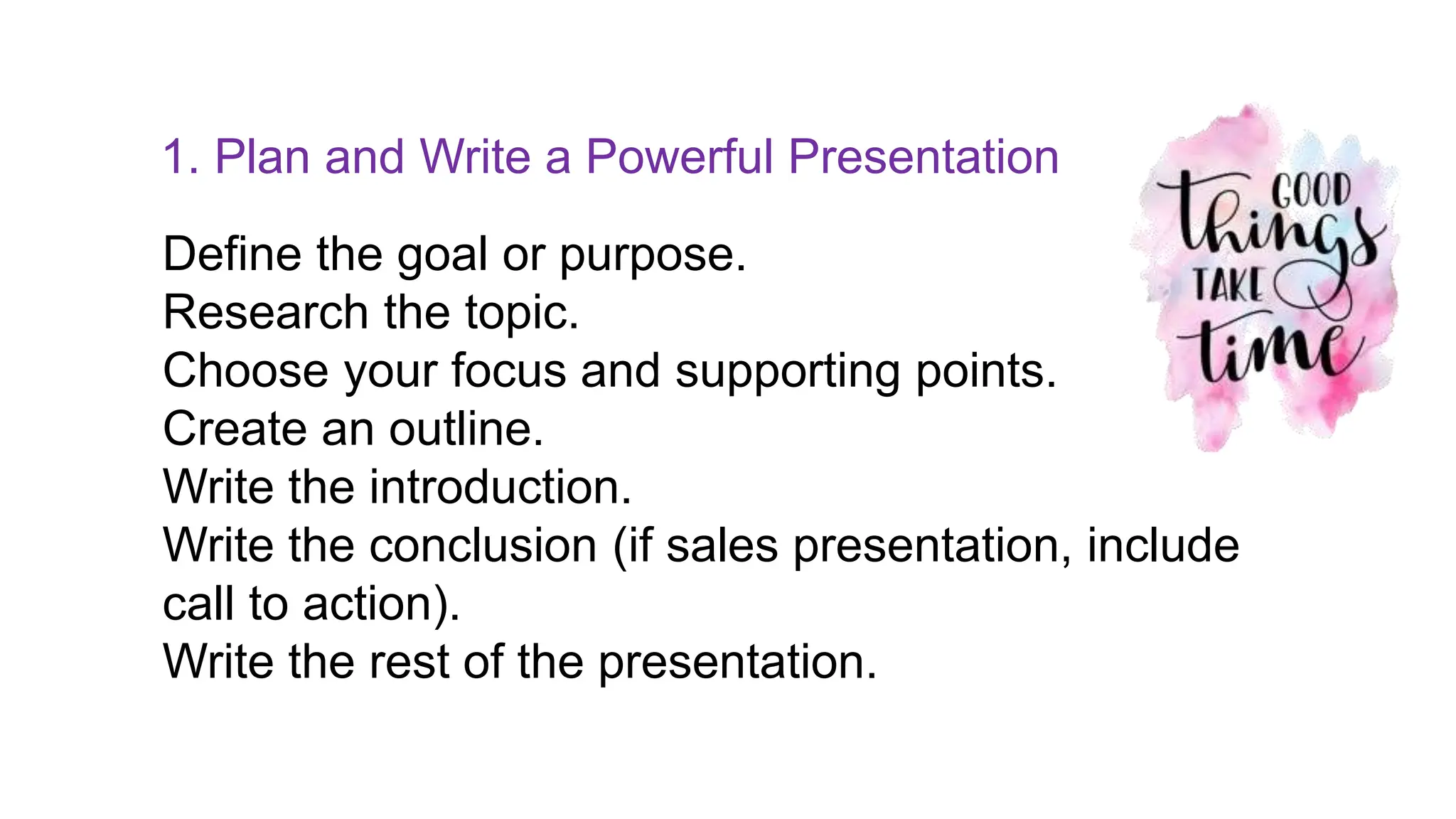 1. Plan and Write a Powerful Presentation

Define the goal or purpose.
Research the topic.
Choose your focus and supporting points.
Create an outline.
Write the introduction.
Write the conclusion (if sales presentation, include call to action).
Write the rest of the presentation.

GOOD things TAKE time